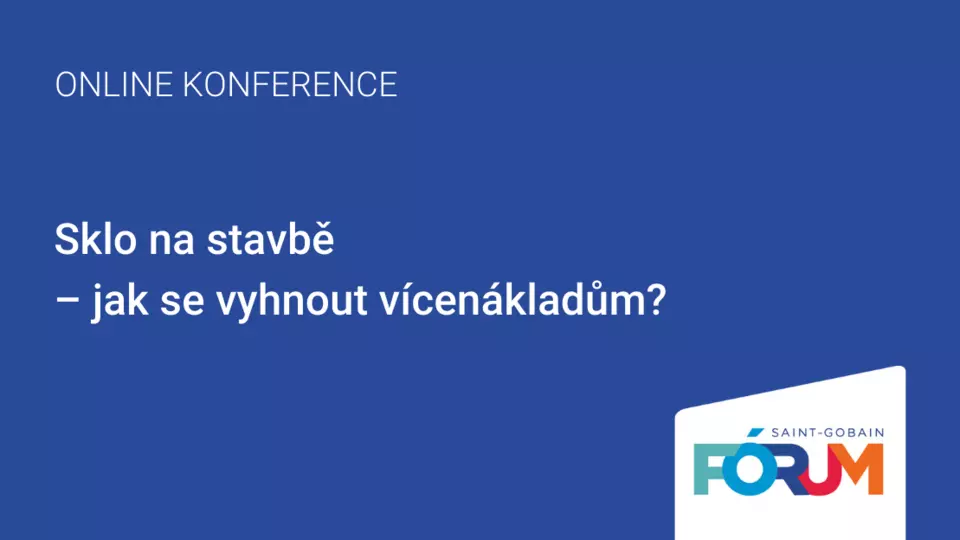 ONLINE KONFERENCE

Sklo na stavbě
– jak se vyhnout vícenákladům?

SAINT-GOBAIN
FÓRUM